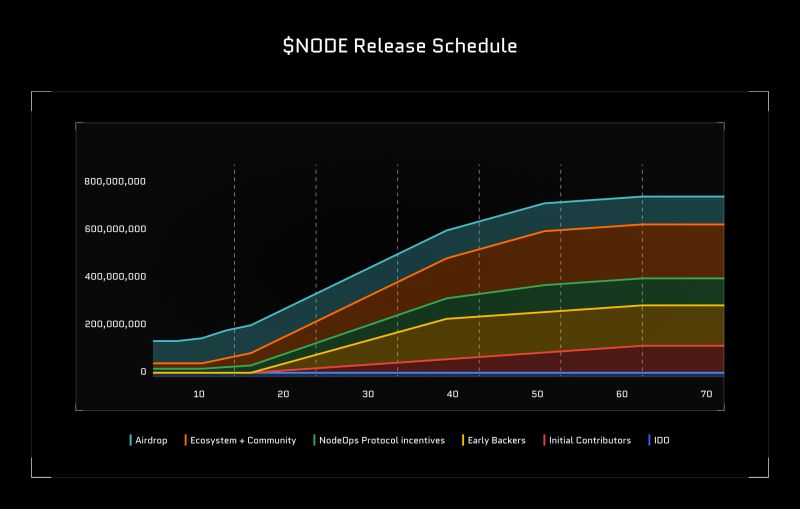 $NODE Release Schedule

800,000,000
600,000,000
400,000,000
200,000,000
0

10
20
30
40
50
60
70

Airdrop
Ecosystem + Community
NodeOps Protocol incentives
Early Backers
Initial Contributors
IDO